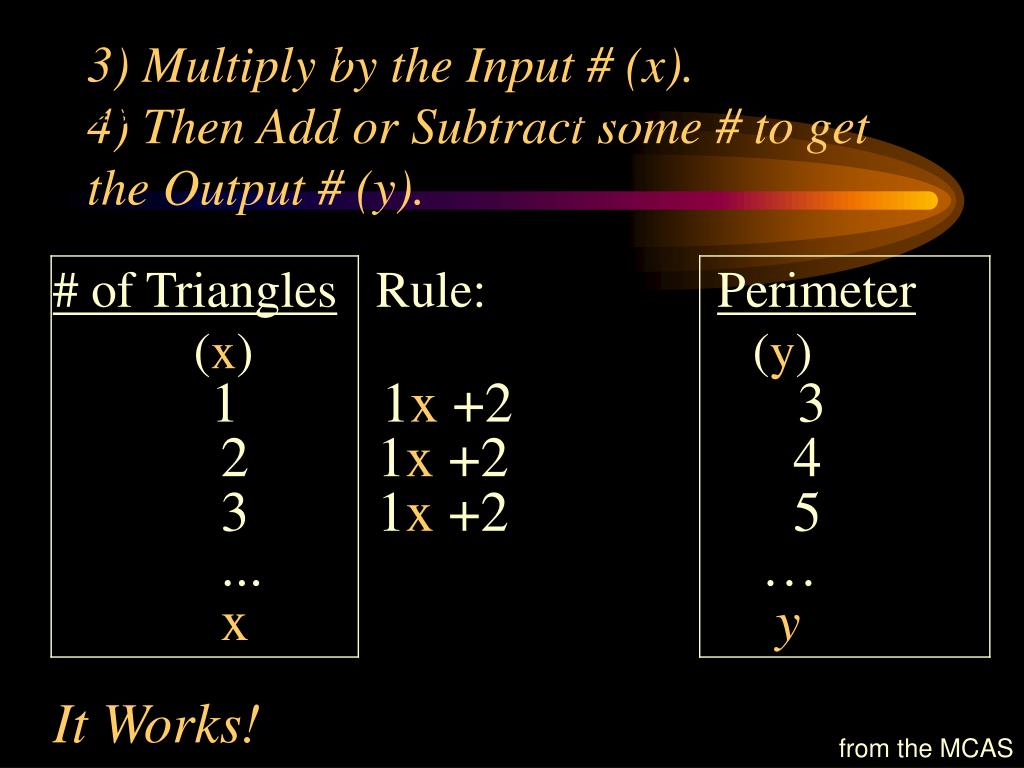 3) Multiply by the Input # (x).
4) Then Add or Subtract some # to get the Output # (y).

| # of Triangles (x) | Rule: | Perimeter (y) |
|---|---|---|
| 1 | 1x +2 | 3 |
| 2 | 1x +2 | 4 |
| 3 | 1x +2 | 5 |
| ... | | … |
| x | | y |

It Works!

from the MCAS